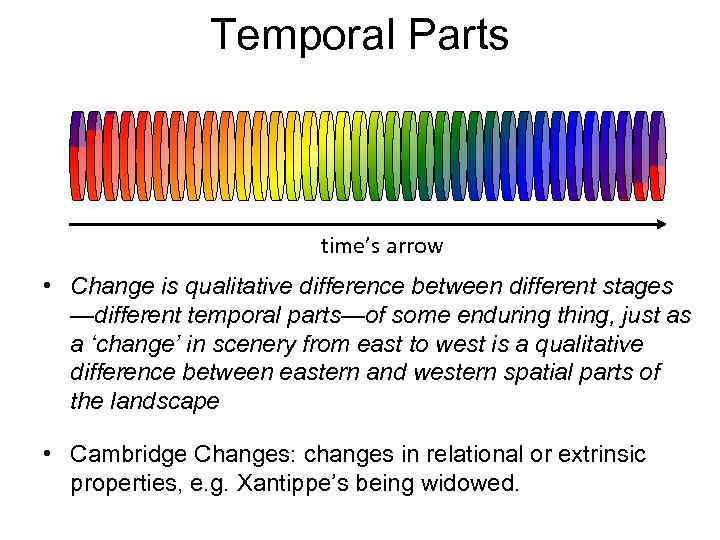 Temporal Parts

time's arrow

• Change is qualitative difference between different stages —different temporal parts—of some enduring thing, just as a 'change' in scenery from east to west is a qualitative difference between eastern and western spatial parts of the landscape

• Cambridge Changes: changes in relational or extrinsic properties, e.g. Xantippe's being widowed.